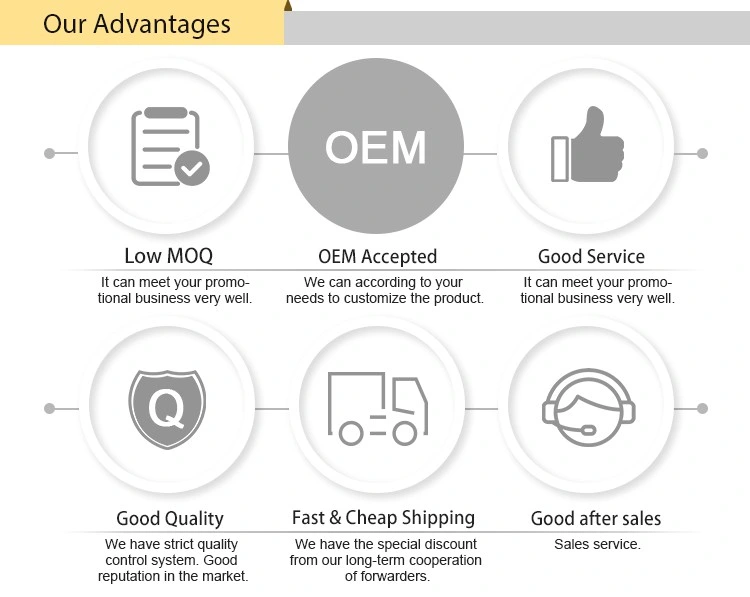 Our Advantages

OEM

Low MOQ

It can meet your promotional business very well.

OEM Accepted

We can according to your needs to customize the product.

Good Service

It can meet your promotional business very well.

Q

Good Quality

We have strict quality control system. Good reputation in the market.

Fast & Cheap Shipping

We have the special discount from our long-term cooperation of forwarders.

Good after sales

Sales service.